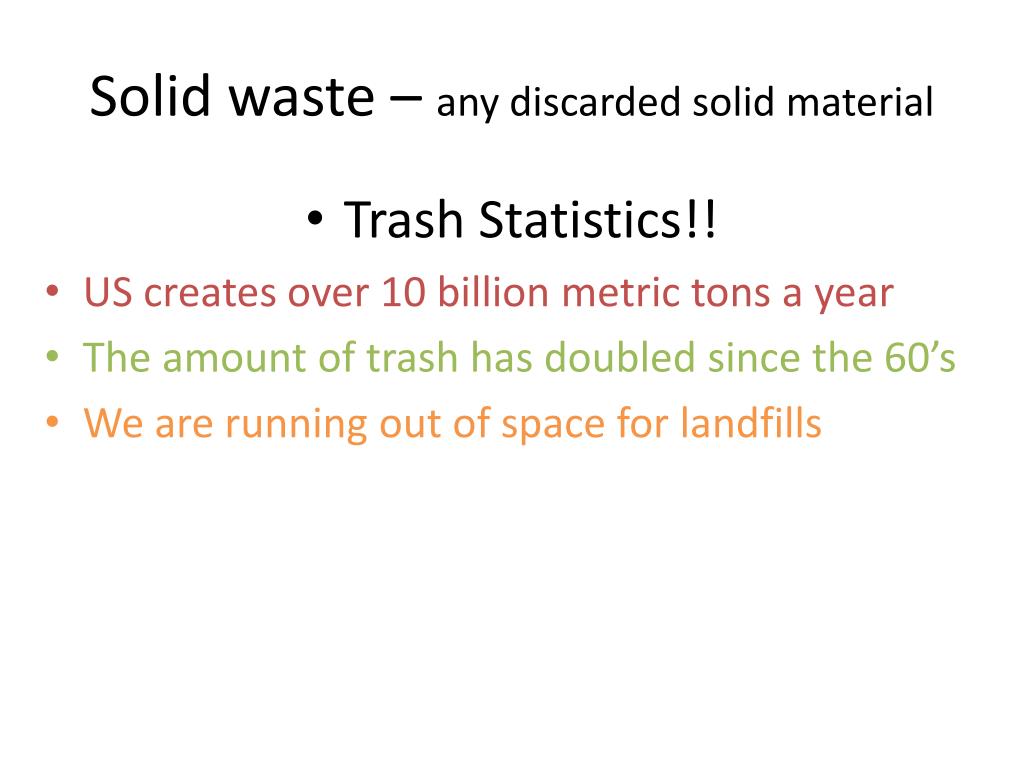 Solid waste – any discarded solid material

• Trash Statistics!!

• US creates over 10 billion metric tons a year
• The amount of trash has doubled since the 60's
• We are running out of space for landfills